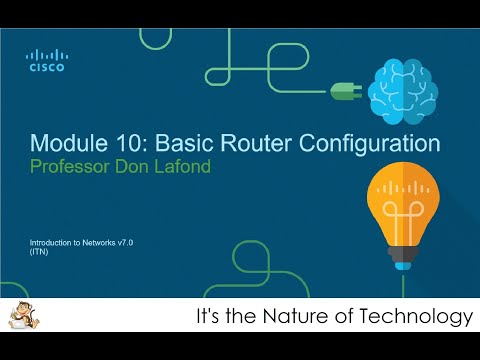 CISCO

Module 10: Basic Router Configuration
Professor Don Lafond

Introduction to Networks v7.0
(ITN)

It's the Nature of Technology